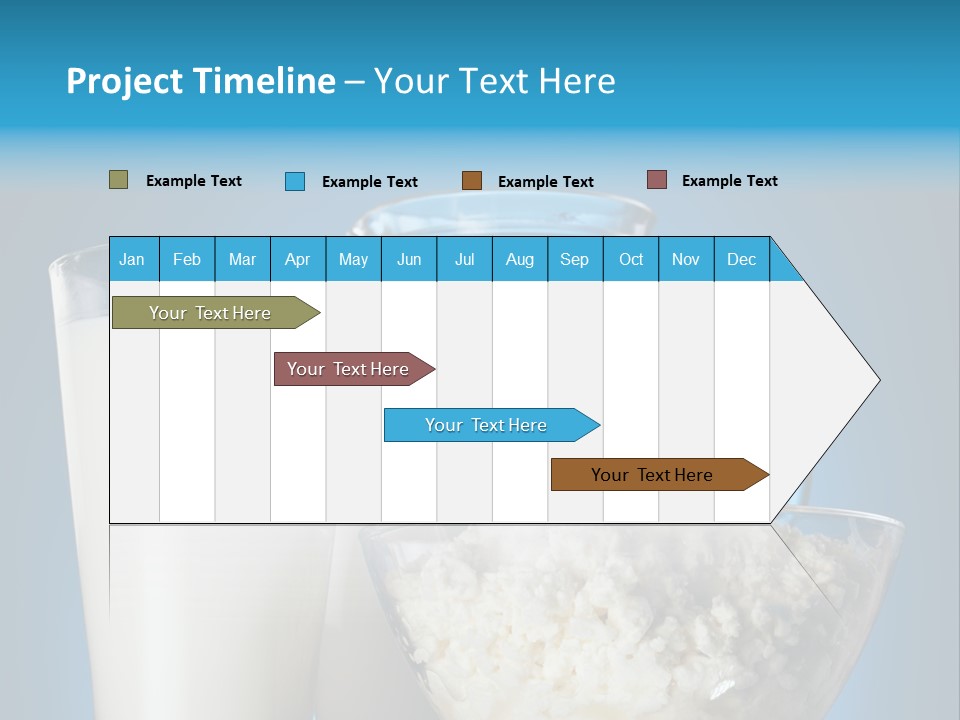 Project Timeline – Your Text Here

Example Text Example Text Example Text Example Text

| Jan | Feb | Mar | Apr | May | Jun | Jul | Aug | Sep | Oct | Nov | Dec |
|---|---|---|---|---|---|---|---|---|---|---|---|

Your Text Here

Your Text Here

Your Text Here

Your Text Here